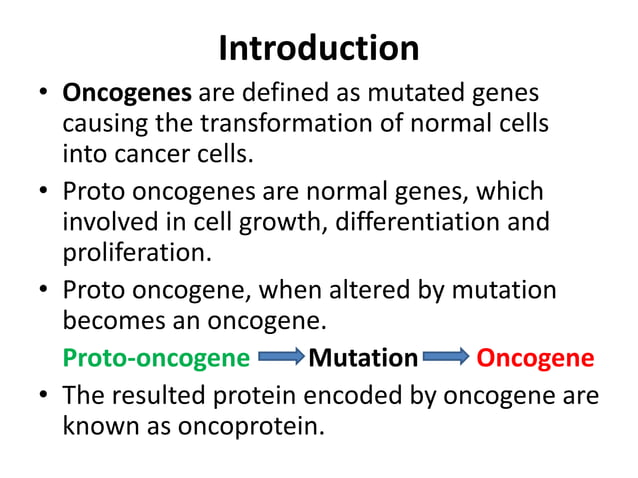 Introduction

• Oncogenes are defined as mutated genes causing the transformation of normal cells into cancer cells.

• Proto oncogenes are normal genes, which involved in cell growth, differentiation and proliferation.

• Proto oncogene, when altered by mutation becomes an oncogene.

Proto-oncogene → Mutation → Oncogene

• The resulted protein encoded by oncogene are known as oncoprotein.